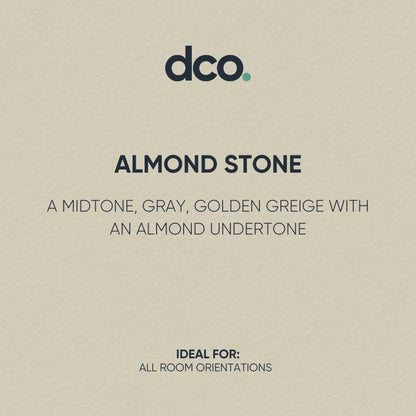 dco.

ALMOND STONE

A MIDTONE, GRAY, GOLDEN GREIGE WITH AN ALMOND UNDERTONE

IDEAL FOR:
ALL ROOM ORIENTATIONS